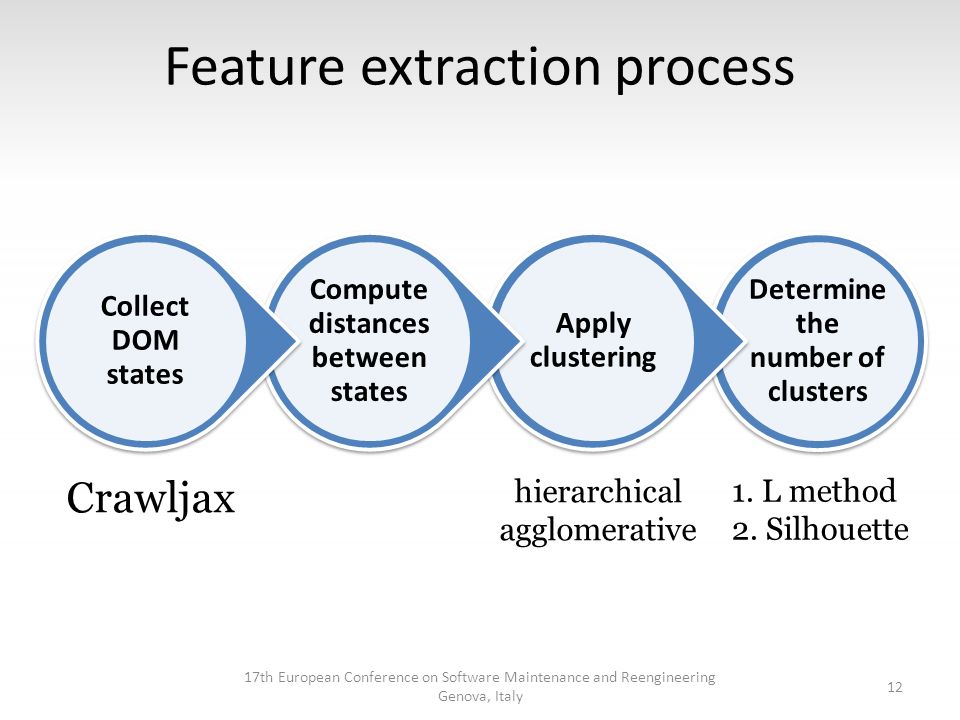 Feature extraction process

Collect DOM states

Compute distances between states

Apply clustering

Determine the number of clusters

Crawljax

hierarchical agglomerative

1. L method
2. Silhouette

17th European Conference on Software Maintenance and Reengineering
Genova, Italy

12